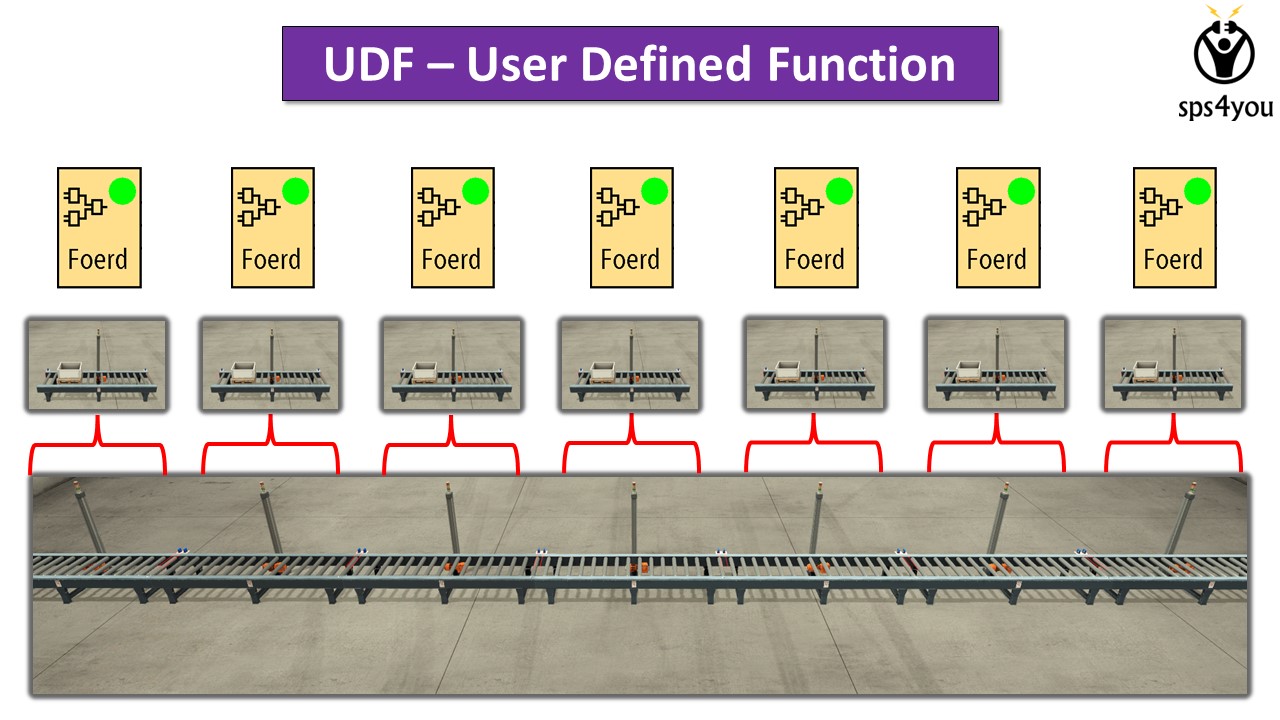 UDF – User Defined Function

sps4you

Foerd

Foerd

Foerd

Foerd

Foerd

Foerd

Foerd